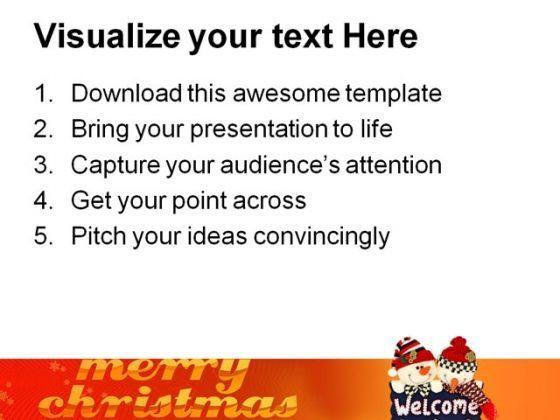 Visualize your text Here

1. Download this awesome template
2. Bring your presentation to life
3. Capture your audience's attention
4. Get your point across
5. Pitch your ideas convincingly

merry christmas

Welcome